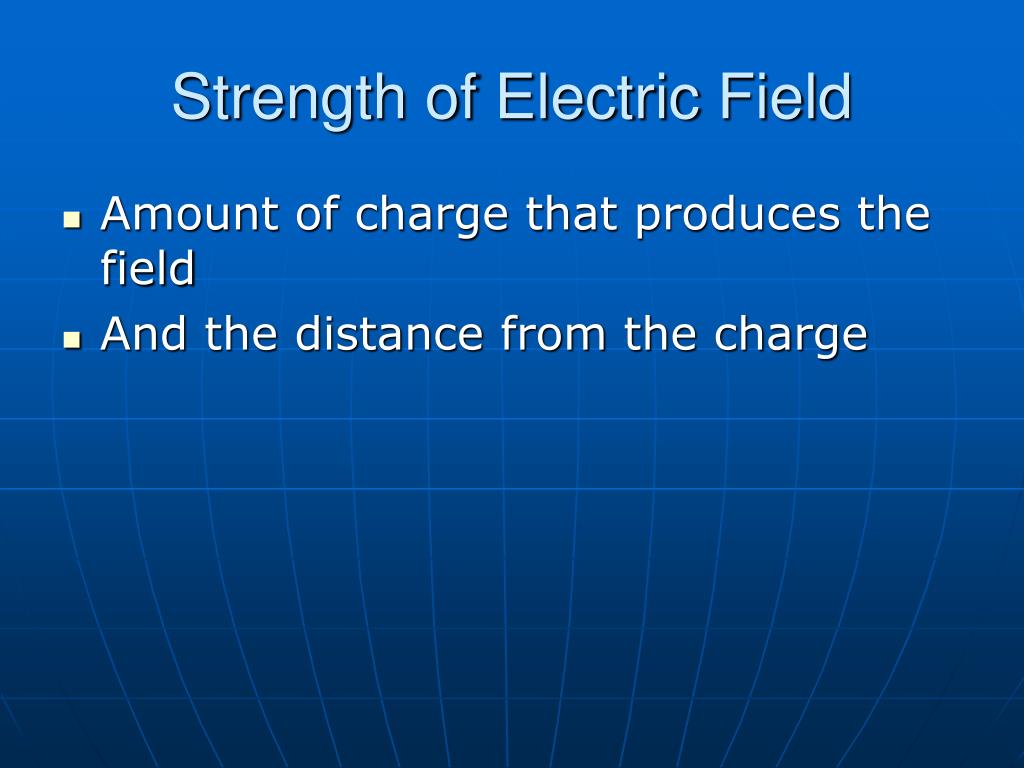 Strength of Electric Field

- Amount of charge that produces the field
- And the distance from the charge